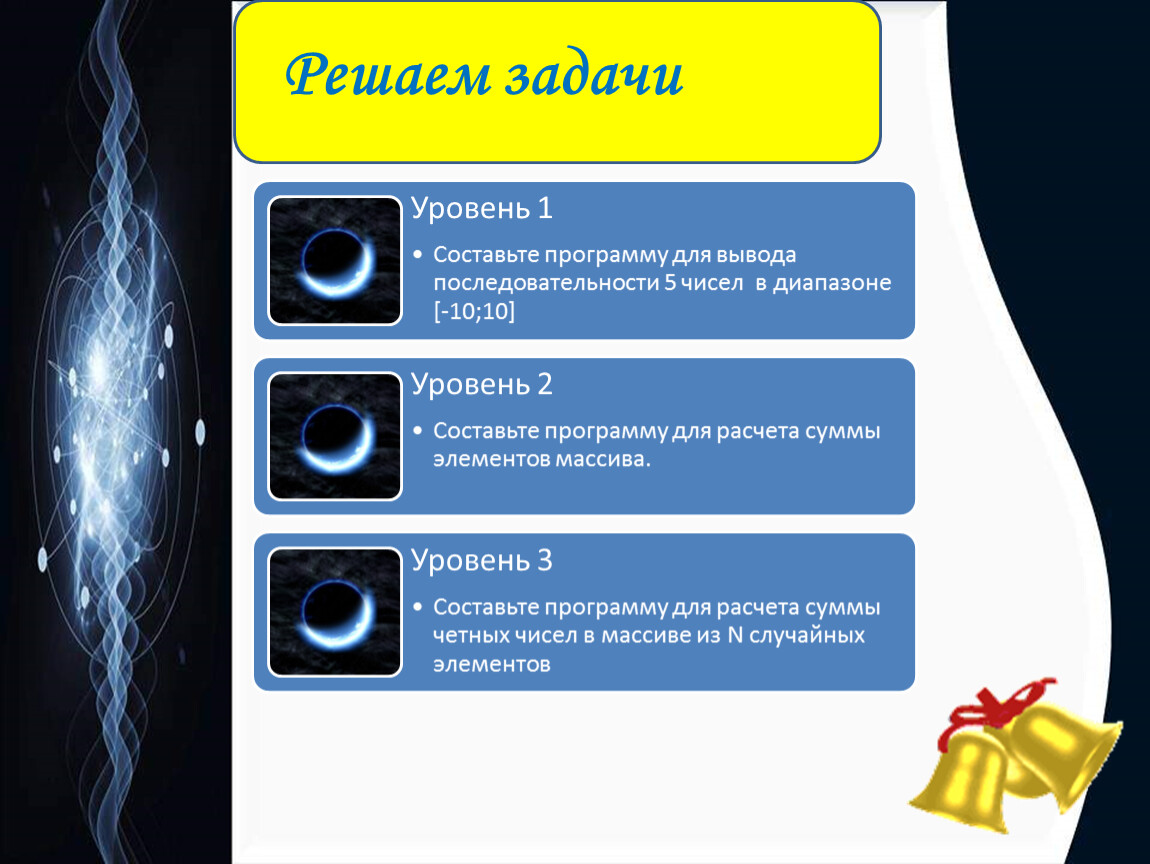 Решаем задачи

Уровень 1

• Составьте программу для вывода последовательности 5 чисел в диапазоне [-10;10]

Уровень 2

• Составьте программу для расчета суммы элементов массива.

Уровень 3

• Составьте программу для расчета суммы четных чисел в массиве из N случайных элементов